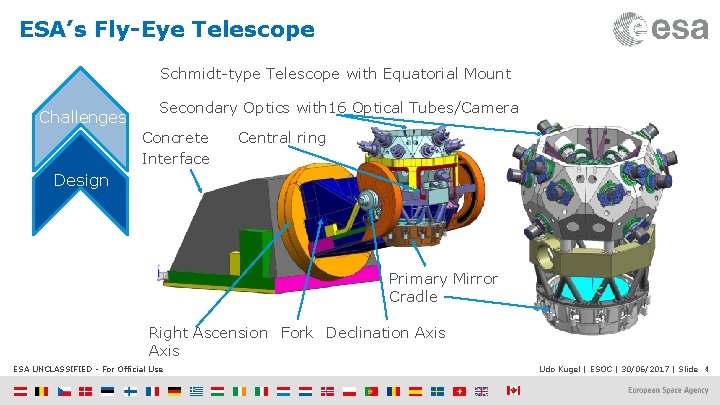 ESA's Fly-Eye Telescope

esa

Challenges

Design

Schmidt-type Telescope with Equatorial Mount

Secondary Optics with16 Optical Tubes/Camera

Concrete Interface

Central ring

Primary Mirror Cradle

Right Ascension Axis

Fork

Declination Axis

ESA UNCLASSIFIED - For Official Use

Udo Kugel | ESOC | 30/06/2017 | Slide 4

European Space Agency